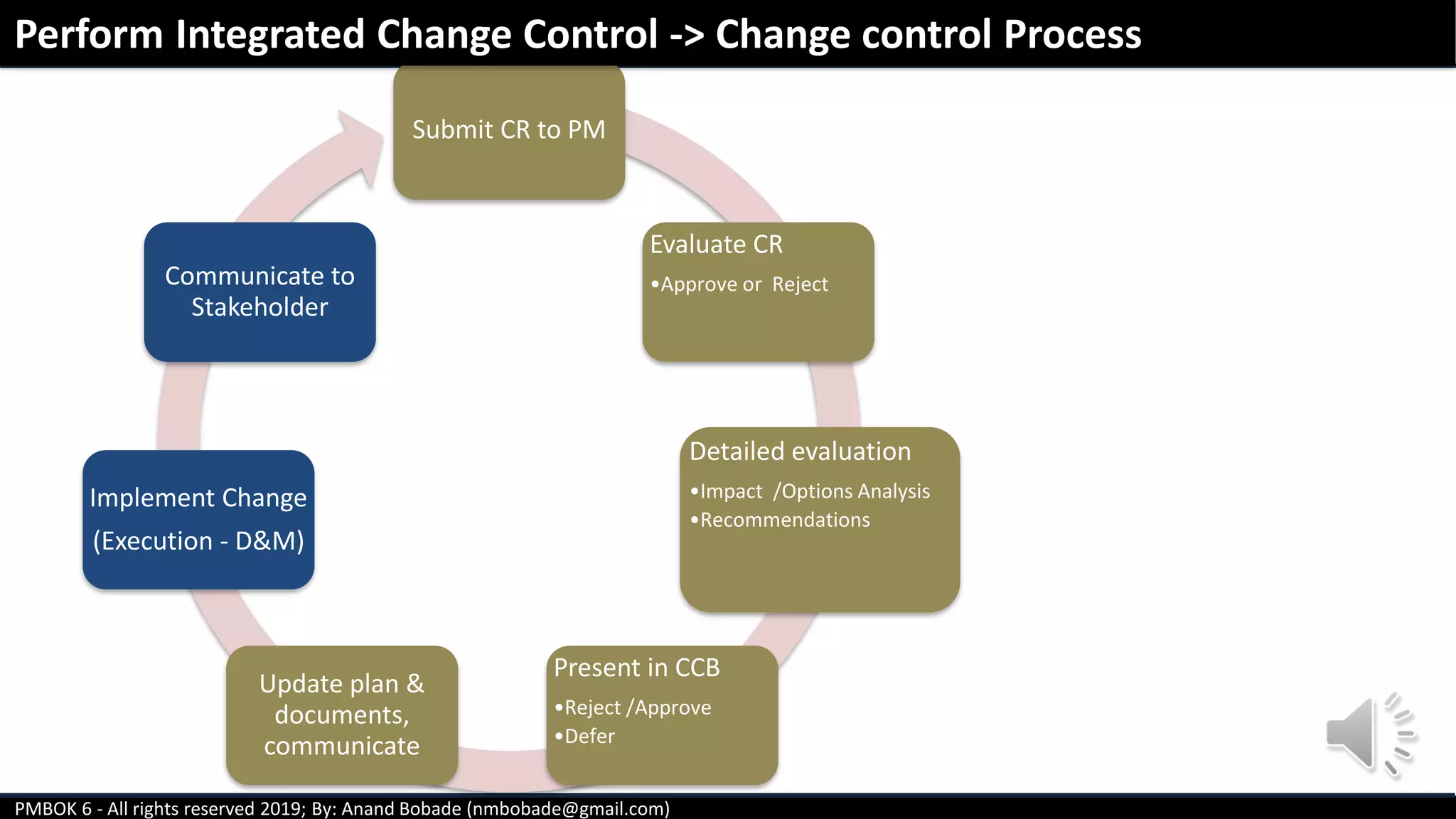 Perform Integrated Change Control -> Change control Process

Submit CR to PM

Evaluate CR
•Approve or Reject

Detailed evaluation
•Impact /Options Analysis
•Recommendations

Present in CCB
•Reject /Approve
•Defer

Update plan & documents, communicate

Implement Change
(Execution - D&M)

Communicate to Stakeholder

PMBOK 6 - All rights reserved 2019; By: Anand Bobade (nmbobade@gmail.com)